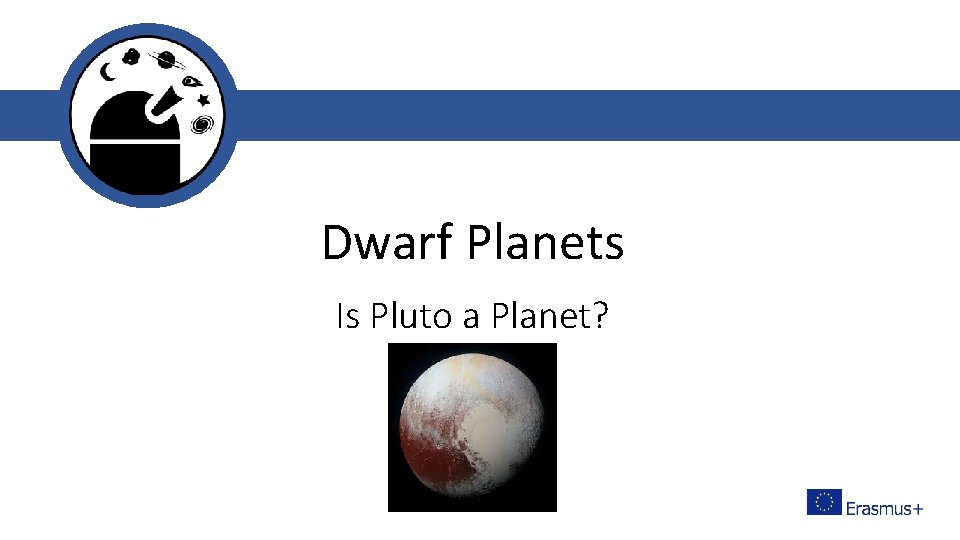 Dwarf Planets

Is Pluto a Planet?

Erasmus+